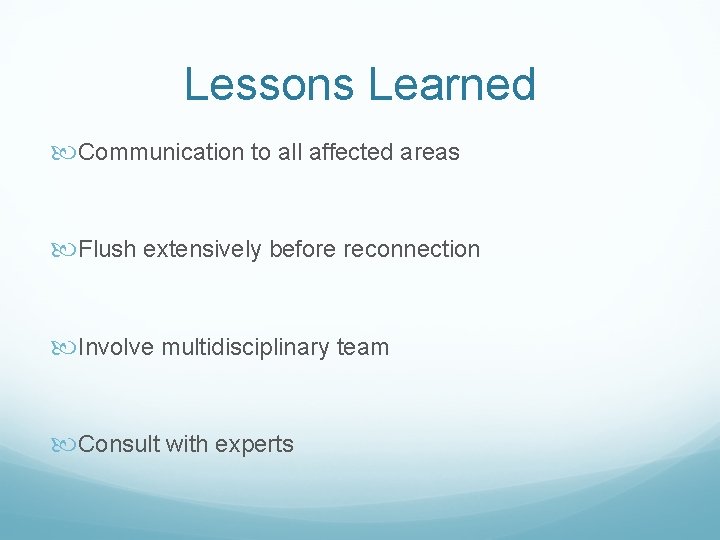 Lessons Learned

Communication to all affected areas

Flush extensively before reconnection

Involve multidisciplinary team

Consult with experts